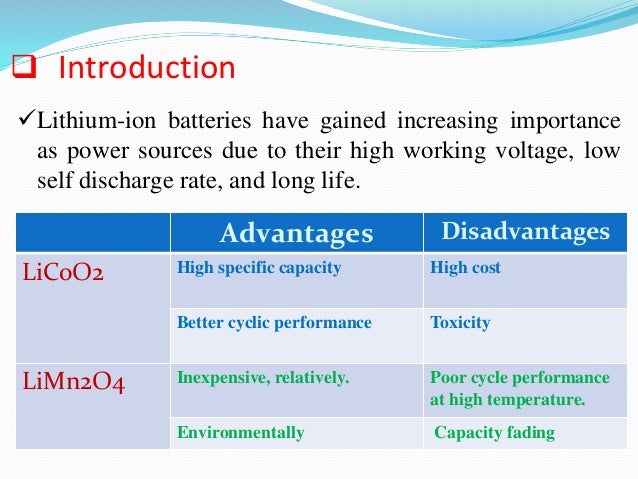 ❑ Introduction

✓Lithium-ion batteries have gained increasing importance as power sources due to their high working voltage, low self discharge rate, and long life.

| | Advantages | Disadvantages |
|---|---|---|
| LiCoO2 | High specific capacity | High cost |
| | Better cyclic performance | Toxicity |
| LiMn2O4 | Inexpensive, relatively. | Poor cycle performance at high temperature. |
| | Environmentally | Capacity fading |